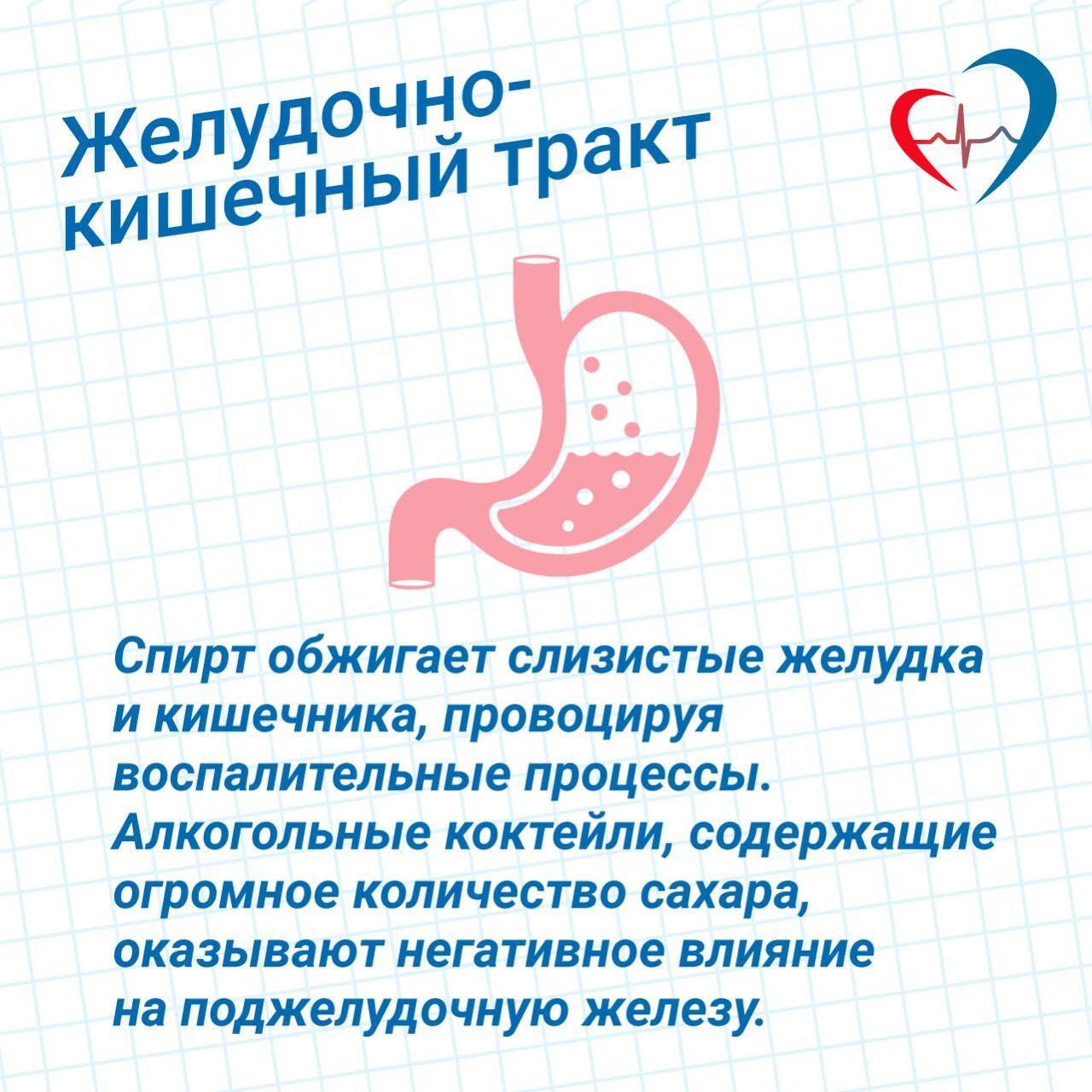 Желудочно-кишечный тракт

Спирт обжигает слизистые желудка и кишечника, провоцируя воспалительные процессы. Алкогольные коктейли, содержащие огромное количество сахара, оказывают негативное влияние на поджелудочную железу.